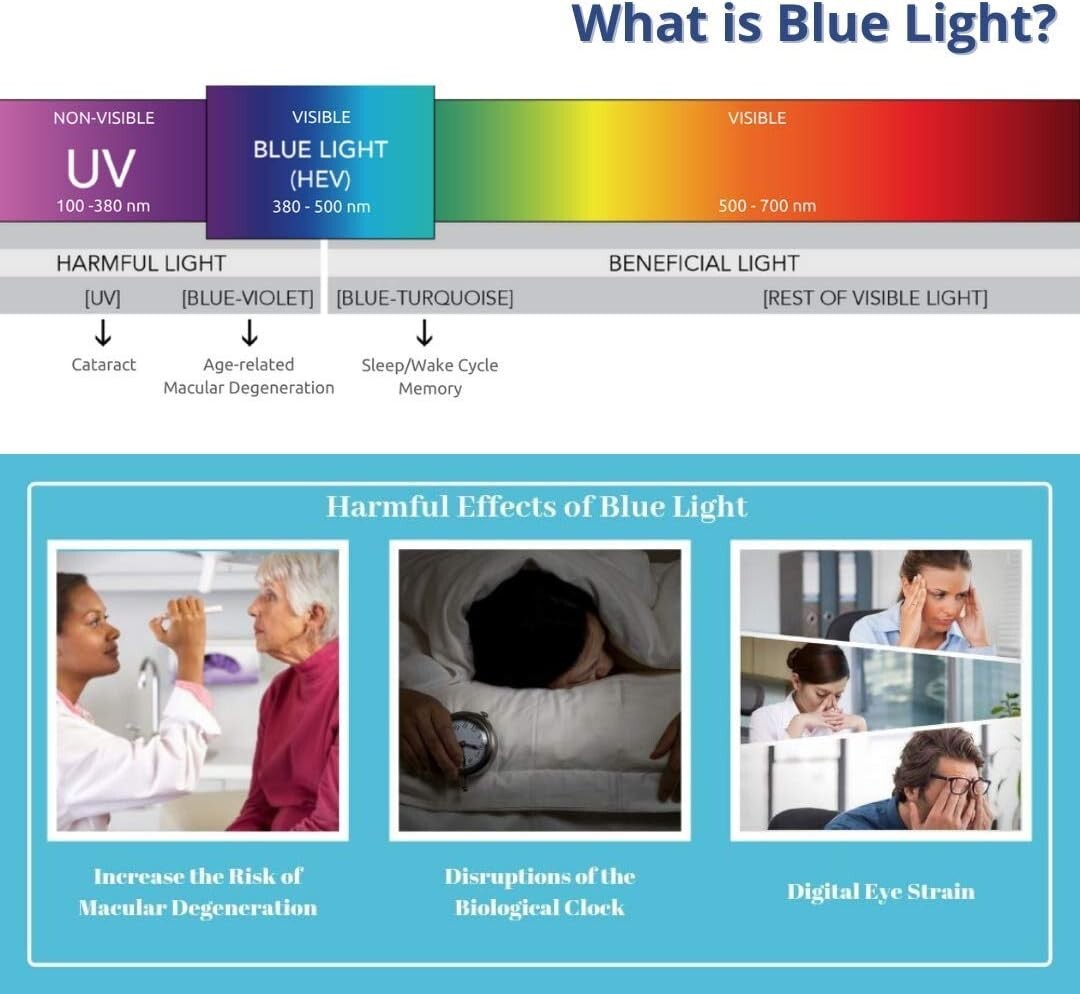 What is Blue Light?

NON-VISIBLE
UV
100 -380 nm

VISIBLE
BLUE LIGHT
(HEV)
380 - 500 nm

VISIBLE
500 - 700 nm

HARMFUL LIGHT

BENEFICIAL LIGHT

[UV] [BLUE-VIOLET] [BLUE-TURQUOISE] [REST OF VISIBLE LIGHT]

Cataract

Age-related
Macular Degeneration

Sleep/Wake Cycle
Memory

Harmful Effects of Blue Light

Increase the Risk of
Macular Degeneration

Disruptions of the
Biological Clock

Digital Eye Strain